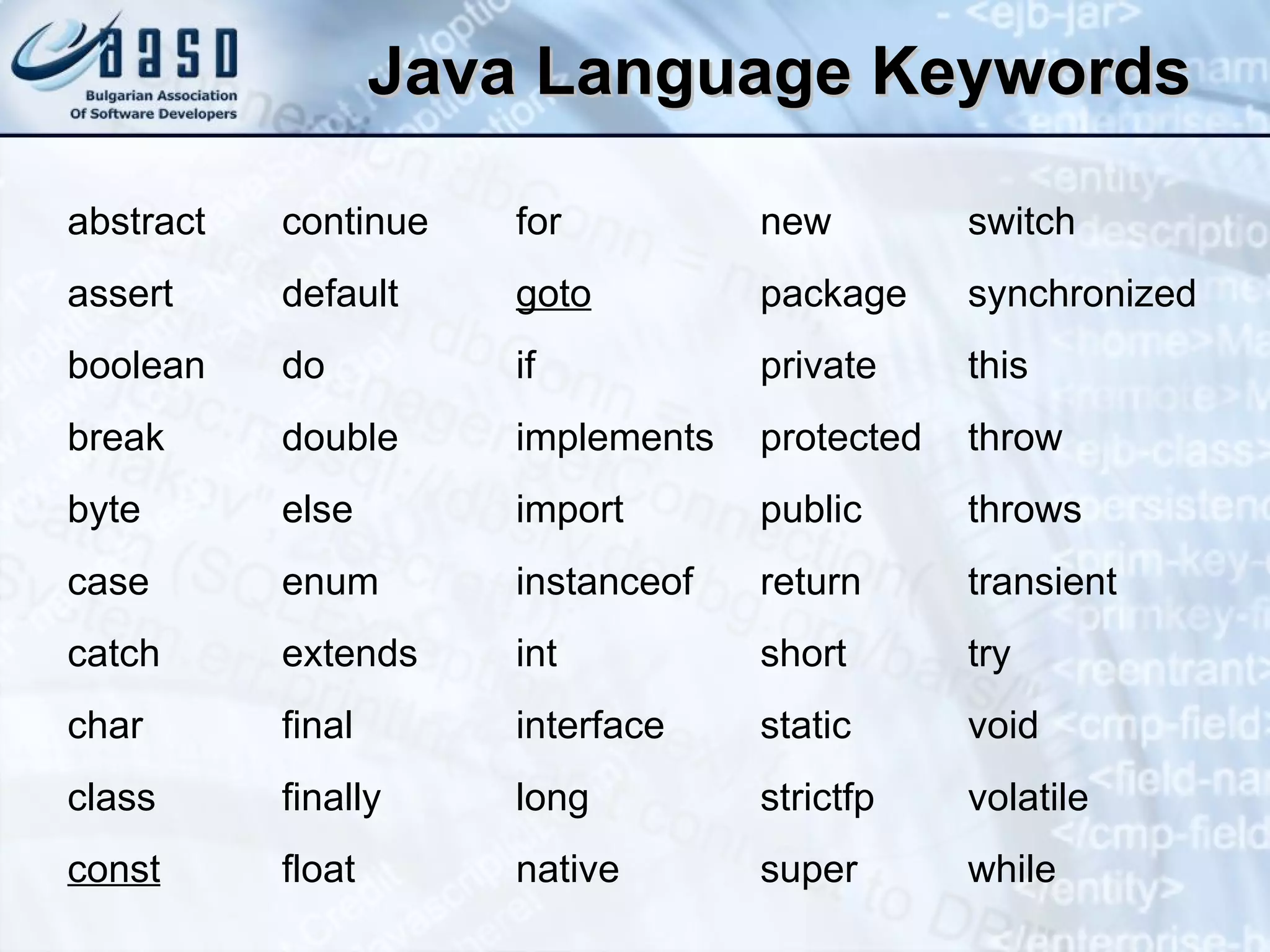 BASD
Bulgarian Association Of Software Developers

Java Language Keywords

| abstract | continue | for | new | switch |
|---|---|---|---|---|
| assert | default | goto | package | synchronized |
| boolean | do | if | private | this |
| break | double | implements | protected | throw |
| byte | else | import | public | throws |
| case | enum | instanceof | return | transient |
| catch | extends | int | short | try |
| char | final | interface | static | void |
| class | finally | long | strictfp | volatile |
| const | float | native | super | while |